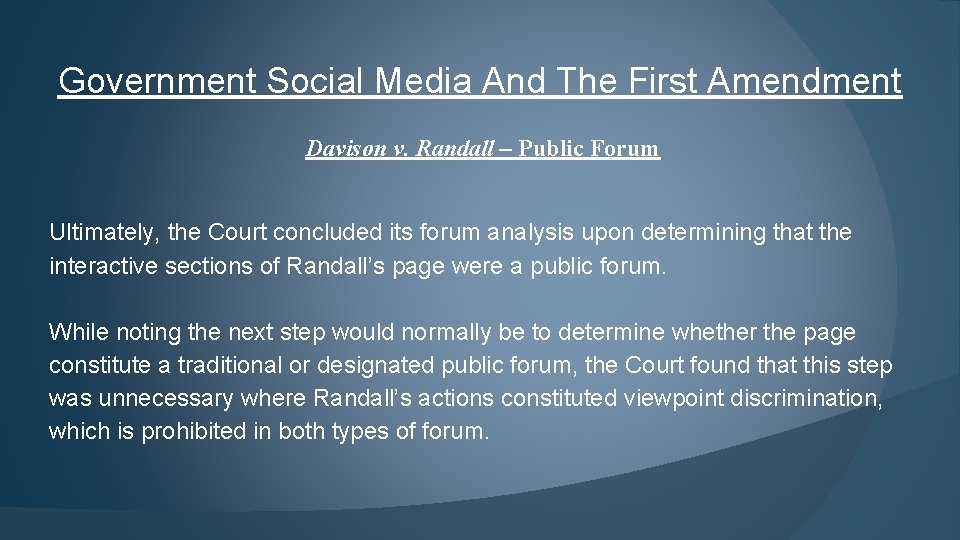 Government Social Media And The First Amendment

Davison v. Randall – Public Forum

Ultimately, the Court concluded its forum analysis upon determining that the interactive sections of Randall’s page were a public forum.

While noting the next step would normally be to determine whether the page constitute a traditional or designated public forum, the Court found that this step was unnecessary where Randall’s actions constituted viewpoint discrimination, which is prohibited in both types of forum.